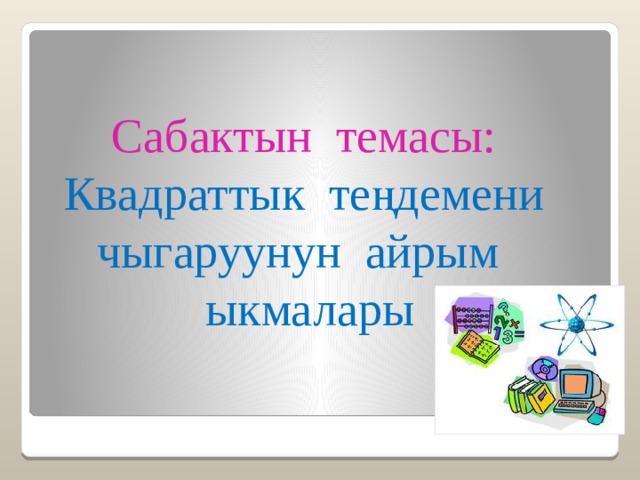 Сабактын темасы:
Квадраттык теңдемени чыгаруунун айрым ыкмалары